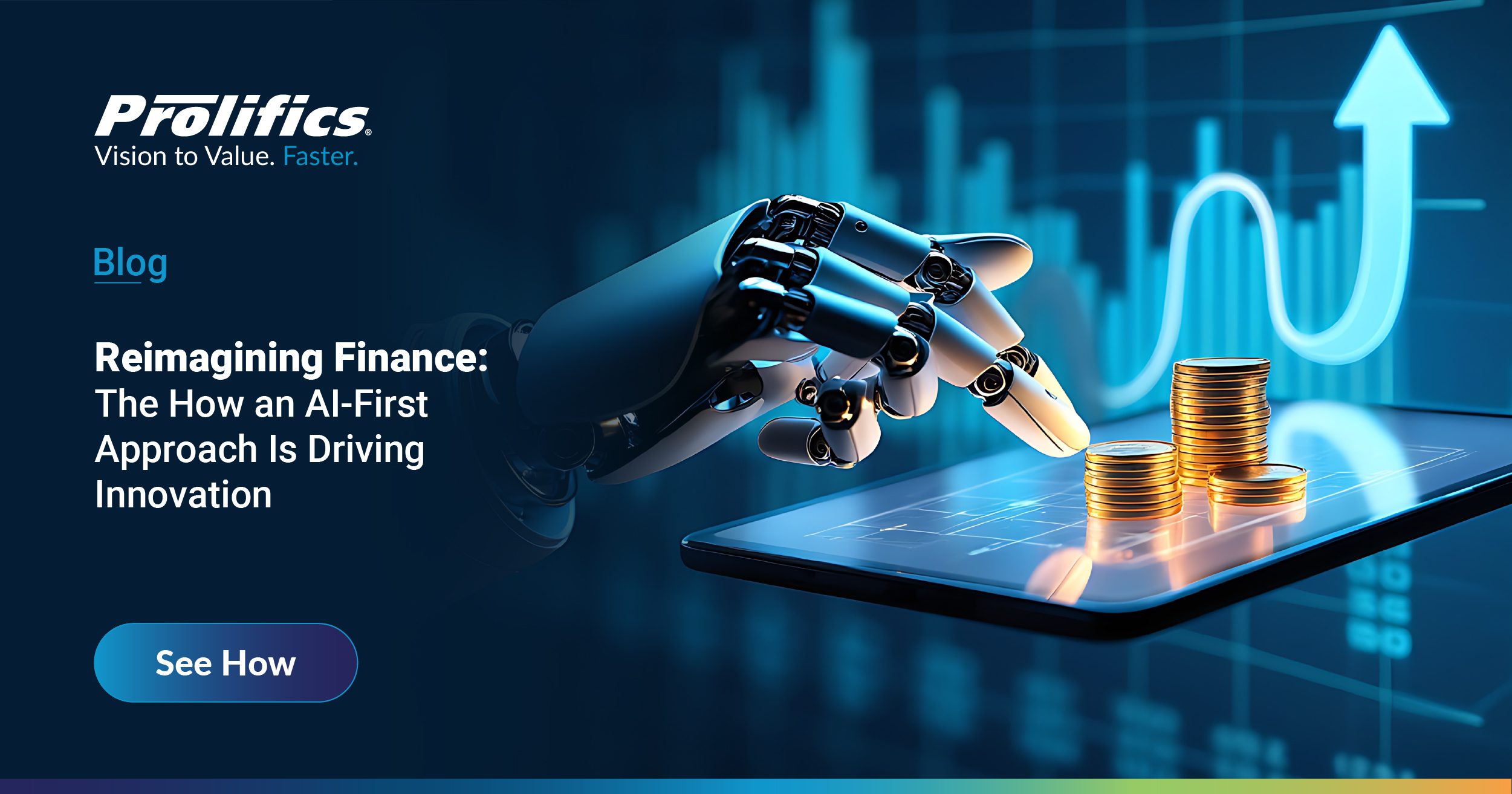 Prolifics®
Vision to Value. Faster.

Blog

Reimagining Finance:
The How an AI-First Approach Is Driving Innovation

See How